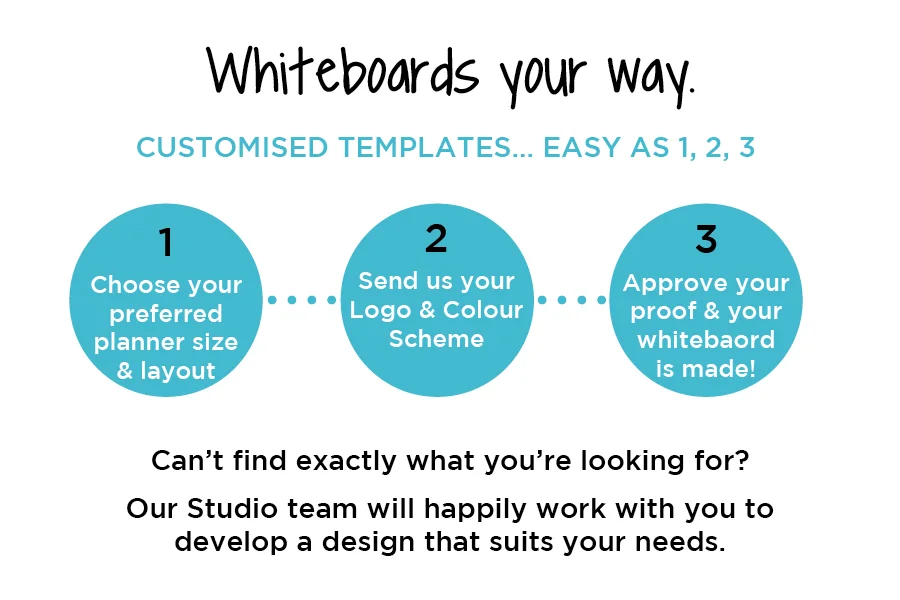 Whiteboards your way.

CUSTOMISED TEMPLATES... EASY AS 1, 2, 3

1
Choose your preferred planner size & layout

2
Send us your Logo & Colour Scheme

3
Approve your proof & your whitebaord is made!

Can't find exactly what you're looking for?

Our Studio team will happily work with you to develop a design that suits your needs.